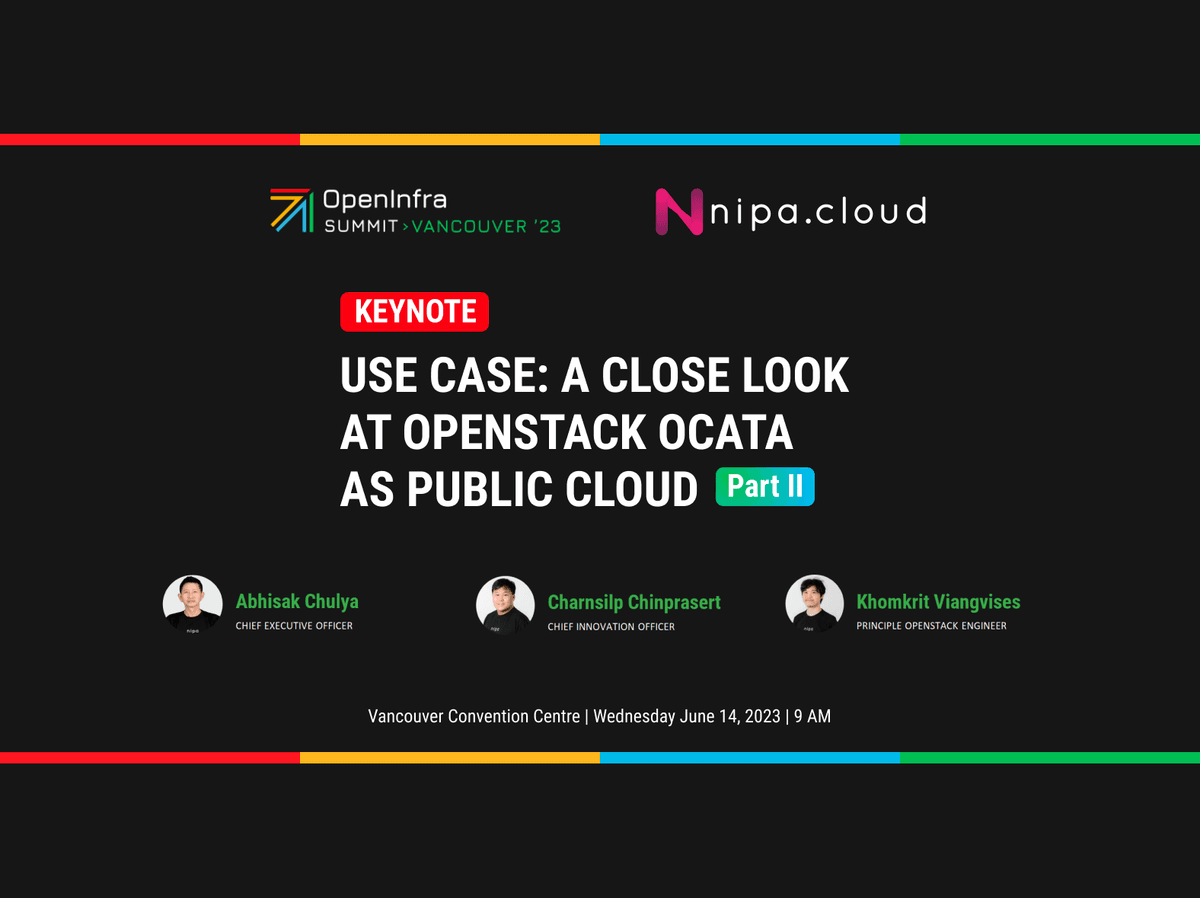 OpenInfra
SUMMIT > VANCOUVER '23

nipa.cloud

KEYNOTE

USE CASE: A CLOSE LOOK AT OPENSTACK OCATA AS PUBLIC CLOUD Part II

Abhisak Chulya
CHIEF EXECUTIVE OFFICER

Charnsilp Chinprasert
CHIEF INNOVATION OFFICER

Khomkrit Viangvises
PRINCIPLE OPENSTACK ENGINEER

Vancouver Convention Centre | Wednesday June 14, 2023 | 9 AM